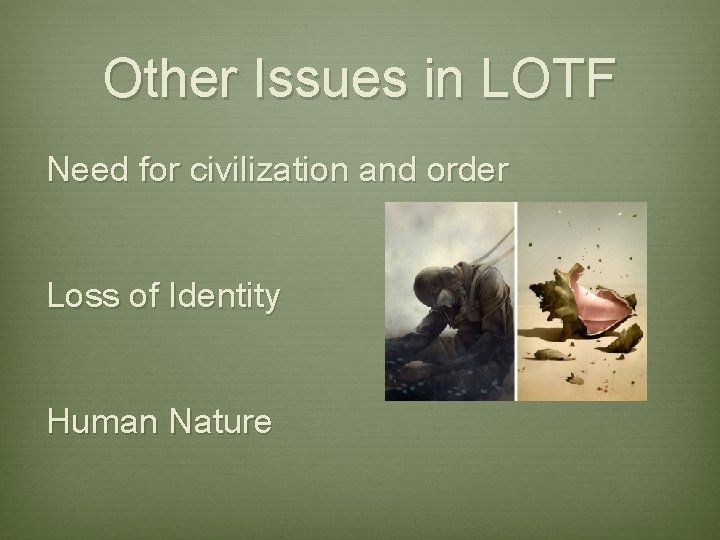 Other Issues in LOTF

Need for civilization and order

Loss of Identity

Human Nature